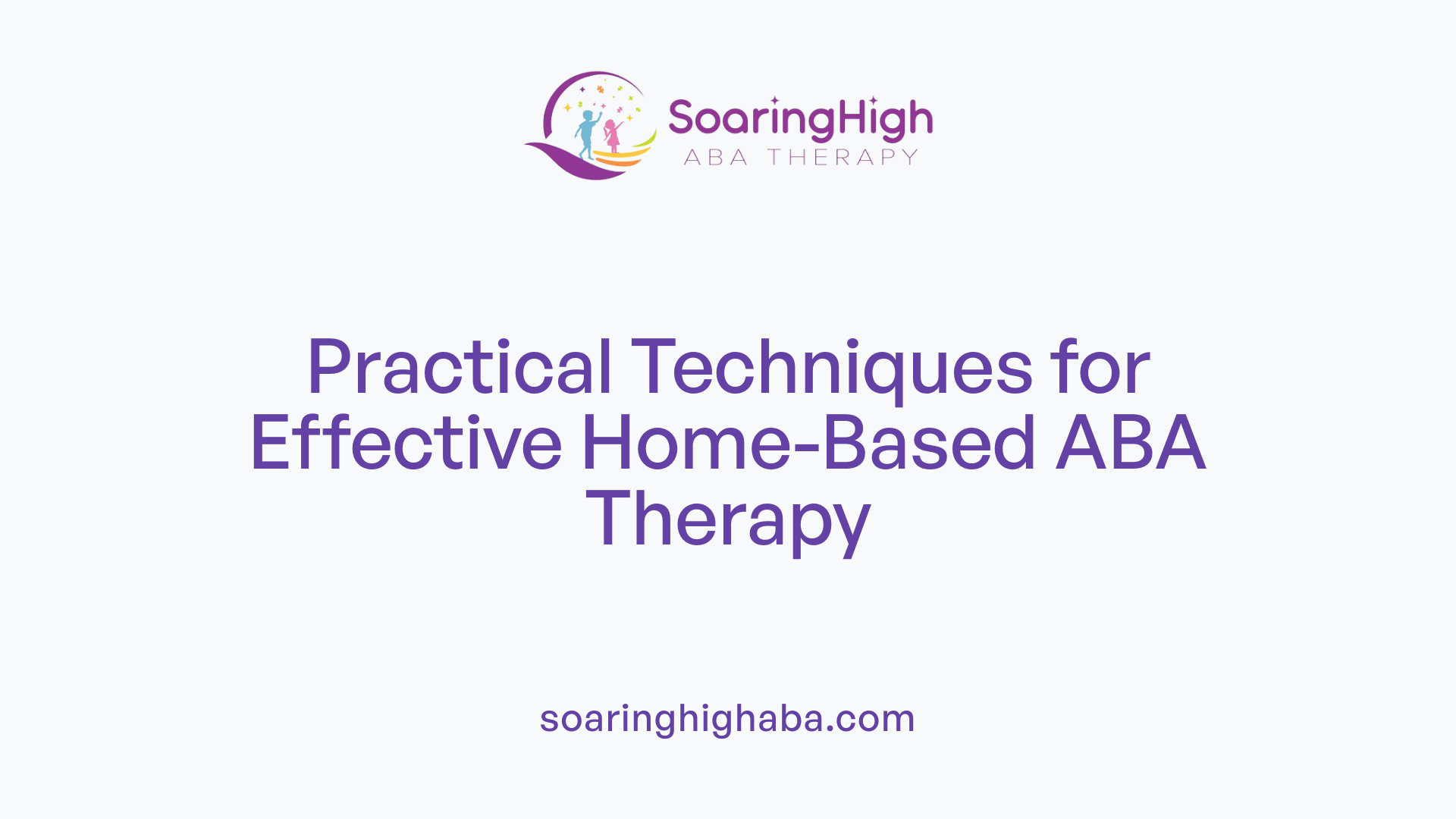 SoaringHigh
ABA THERAPY

Practical Techniques for Effective Home-Based ABA Therapy

soaringhighaba.com